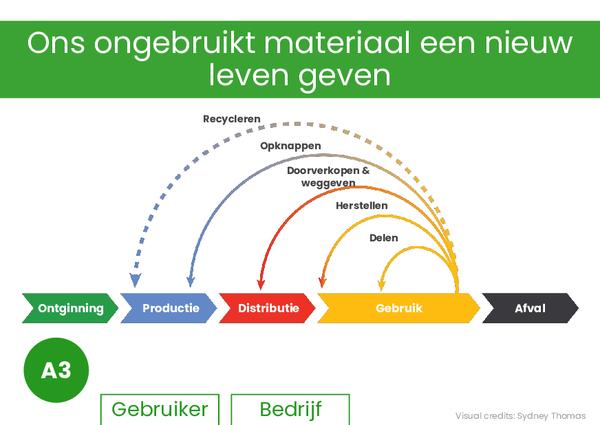 Ons ongebruikt materiaal een nieuw leven geven

Recycleren

Opknappen

Doorverkopen & weggeven

Herstellen

Delen

Ontginning

Productie

Distributie

Gebruik

Afval

A3

Gebruiker

Bedrijf

Visual credits: Sydney Thomas